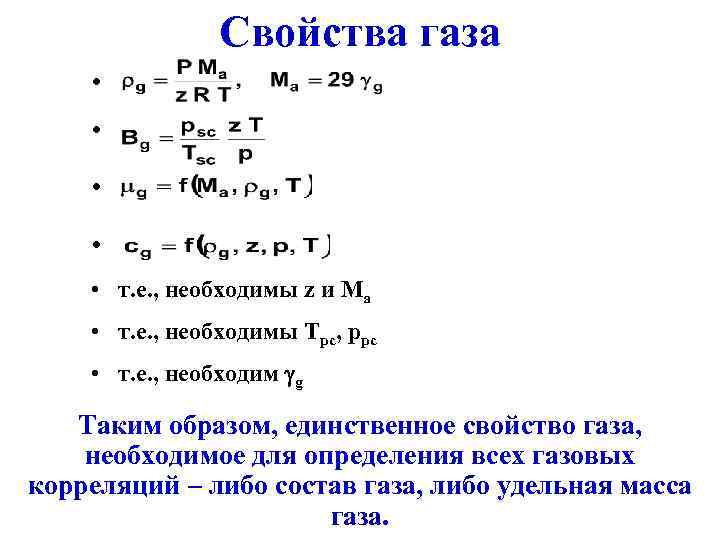 Свойства газа

• $\rho_g = \frac{P M_a}{z R T}$, $M_a = 29 \gamma_g$

• $B_g = \frac{p_{sc}}{T_{sc}} \frac{z T}{p}$

• $\mu_g = f(M_a, \rho_g, T)$

• $c_g = f(\rho_g, z, p, T)$

• т.е., необходимы z и $M_a$

• т.е., необходимы $T_{pc}$, $p_{pc}$

• т.е., необходим $\gamma_g$

Таким образом, единственное свойство газа, необходимое для определения всех газовых корреляций – либо состав газа, либо удельная масса газа.